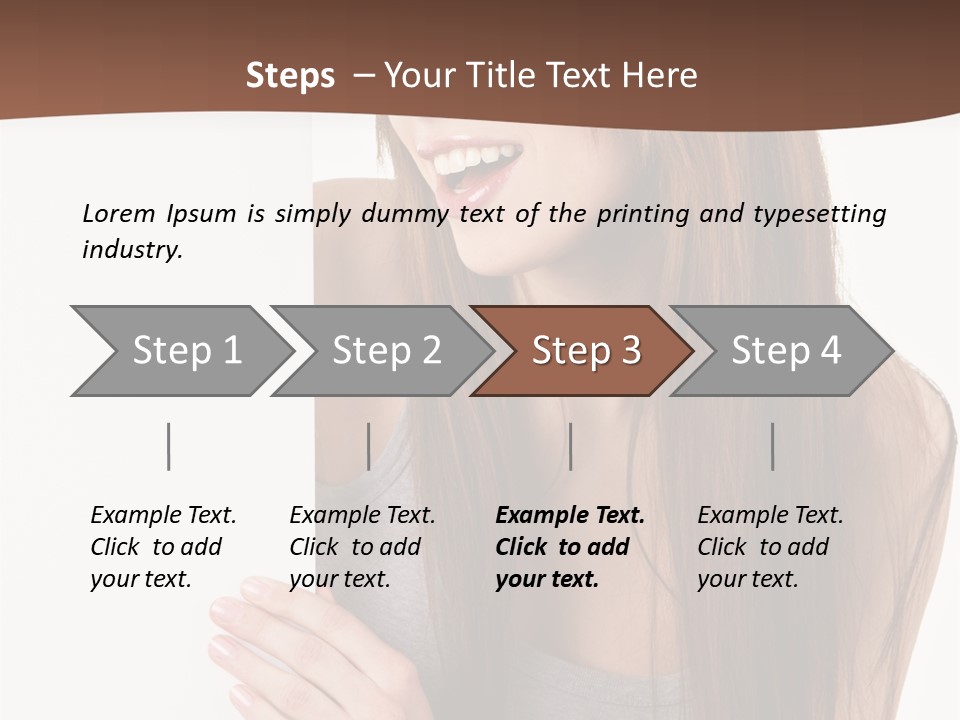 Steps – Your Title Text Here

Lorem Ipsum is simply dummy text of the printing and typesetting industry.

Step 1

Step 2

Step 3

Step 4

Example Text. Click to add your text.

Example Text. Click to add your text.

Example Text. Click to add your text.

Example Text. Click to add your text.